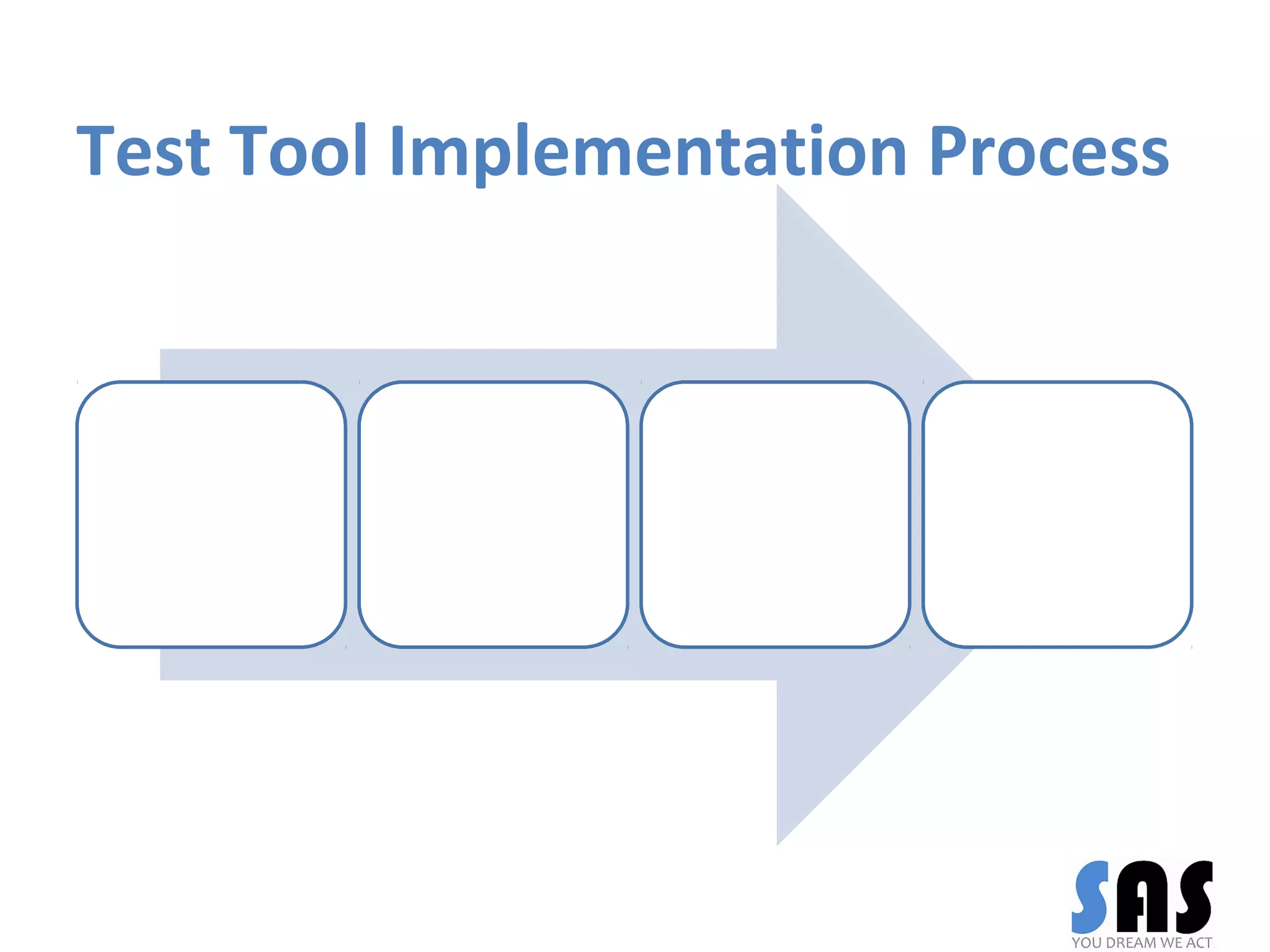 Test Tool Implementation Process

SAS
YOU DREAM WE ACT